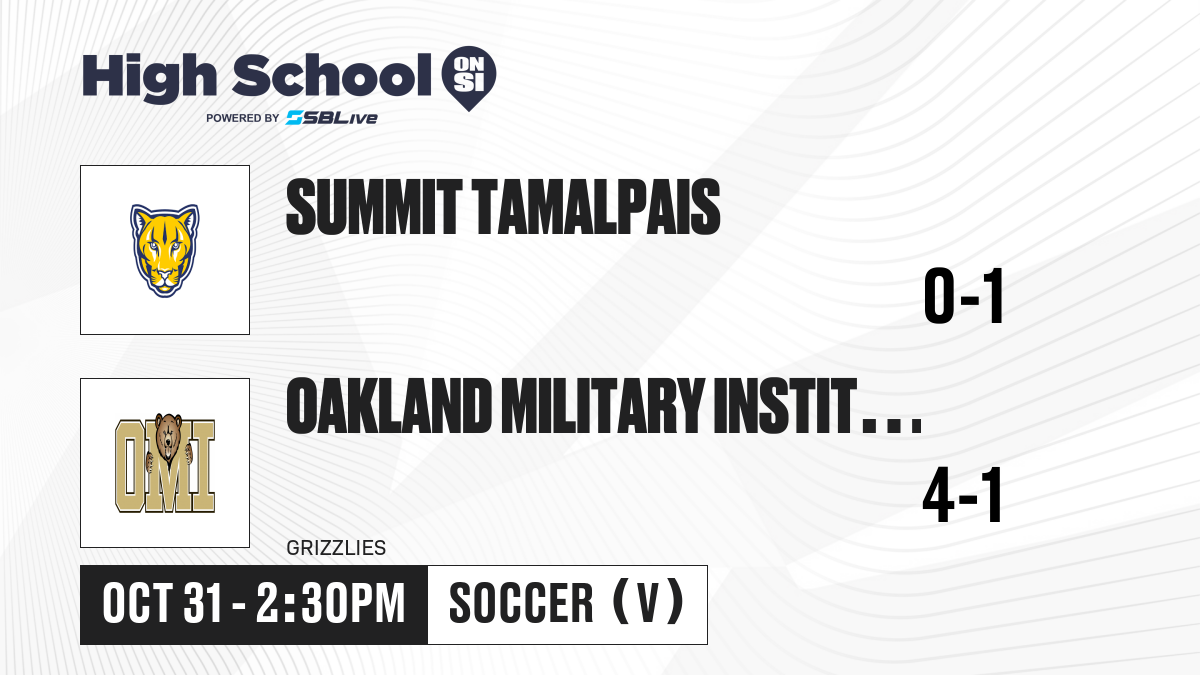 High School ON SI
POWERED BY SBLive

SUMMIT TAMALPAIS
0-1

OMI

OAKLAND MILITARY INSTIT...
4-1
GRIZZLIES

OCT 31 - 2:30PM
SOCCER (V)